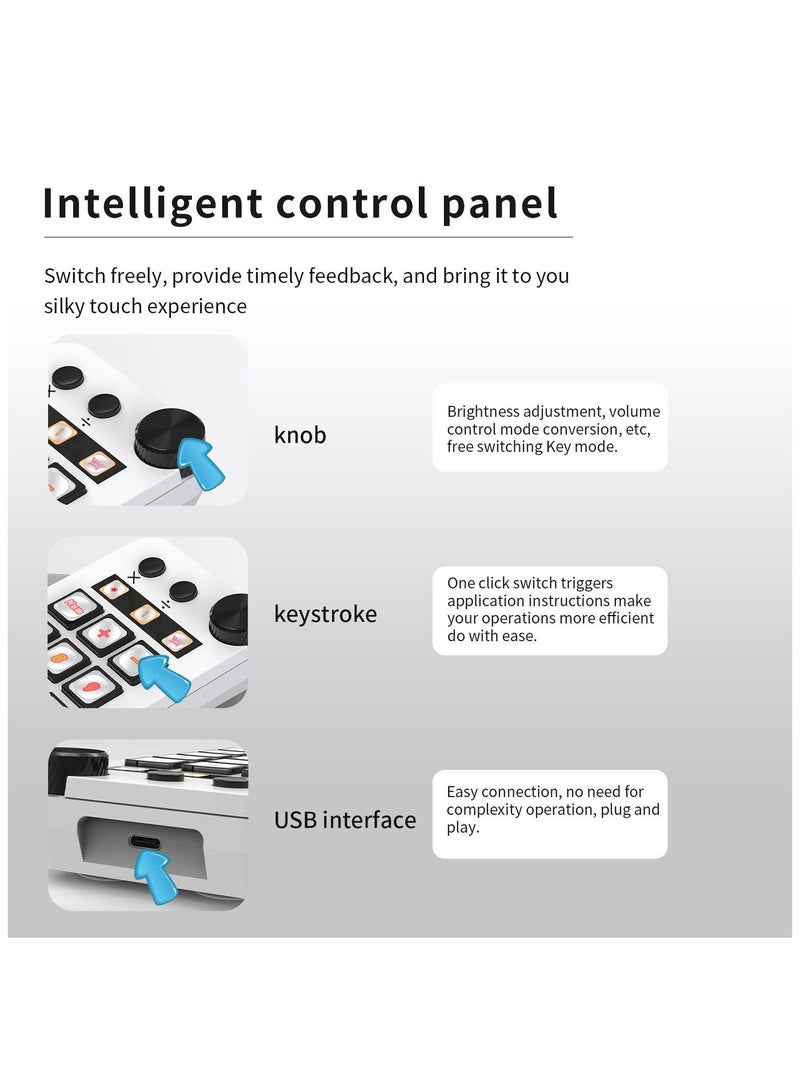 Intelligent control panel

Switch freely, provide timely feedback, and bring it to you silky touch experience

knob

Brightness adjustment, volume control mode conversion, etc, free switching Key mode.

keystroke

One click switch triggers application instructions make your operations more efficient do with ease.

USB interface

Easy connection, no need for complexity operation, plug and play.